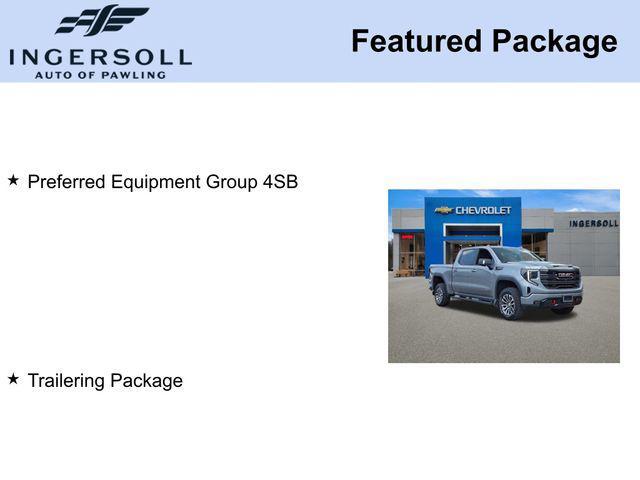 INGERSOLL
AUTO OF PAWLING

Featured Package

★ Preferred Equipment Group 4SB

CHEVROLET

INGERSOLL

GMC

★ Trailering Package